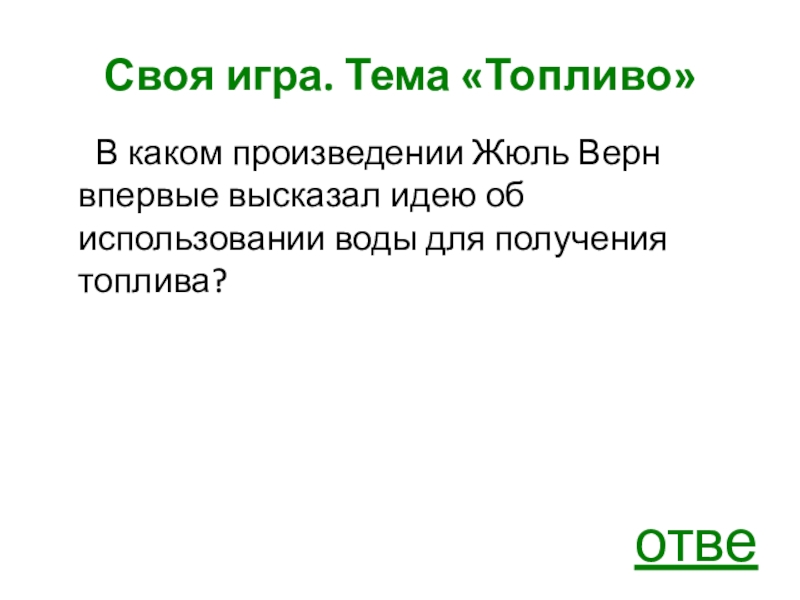 Своя игра. Тема «Топливо»

В каком произведении Жюль Верн впервые высказал идею об использовании воды для получения топлива?

отве